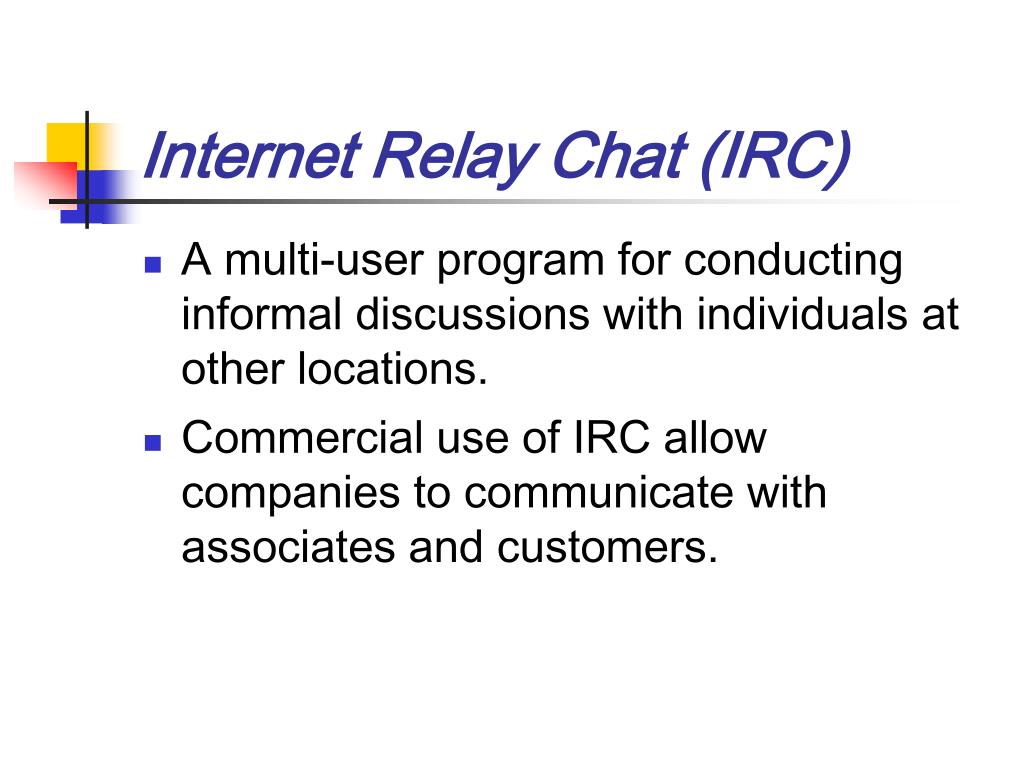 Internet Relay Chat (IRC)

- A multi-user program for conducting informal discussions with individuals at other locations.
- Commercial use of IRC allow companies to communicate with associates and customers.